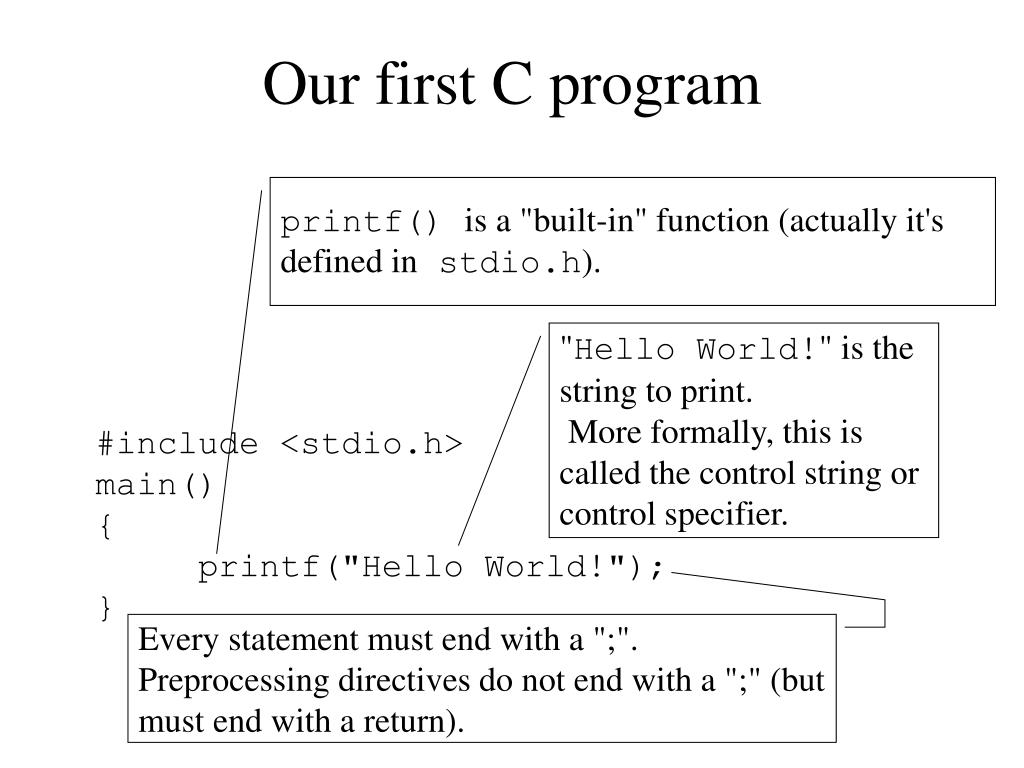 Our first C program

printf() is a "built-in" function (actually it's defined in stdio.h).

"Hello World!" is the string to print.
More formally, this is called the control string or control specifier.

#include <stdio.h>
main()
{
printf("Hello World!");
}

Every statement must end with a ";". Preprocessing directives do not end with a ";" (but must end with a return).